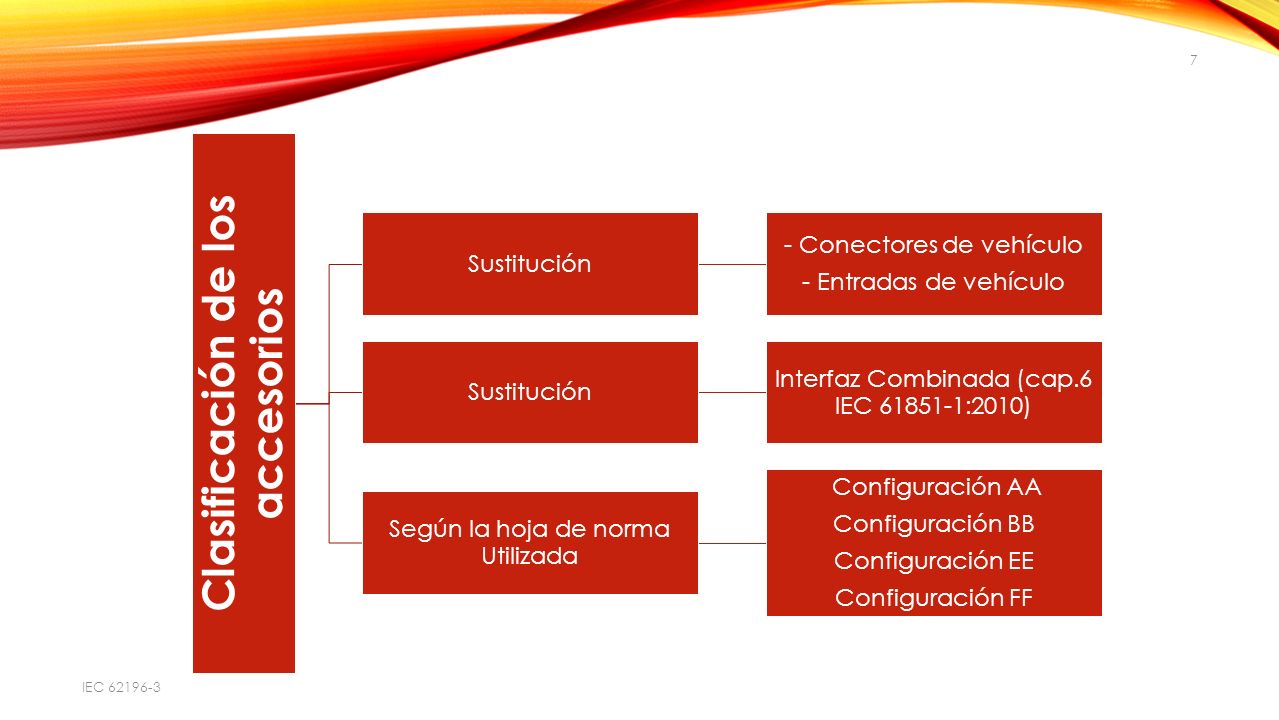 7

Clasificación de los accesorios

Sustitución

- Conectores de vehículo
- Entradas de vehículo

Sustitución

Interfaz Combinada (cap.6 IEC 61851-1:2010)

Según la hoja de norma Utilizada

Configuración AA
Configuración BB
Configuración EE
Configuración FF

IEC 62196-3